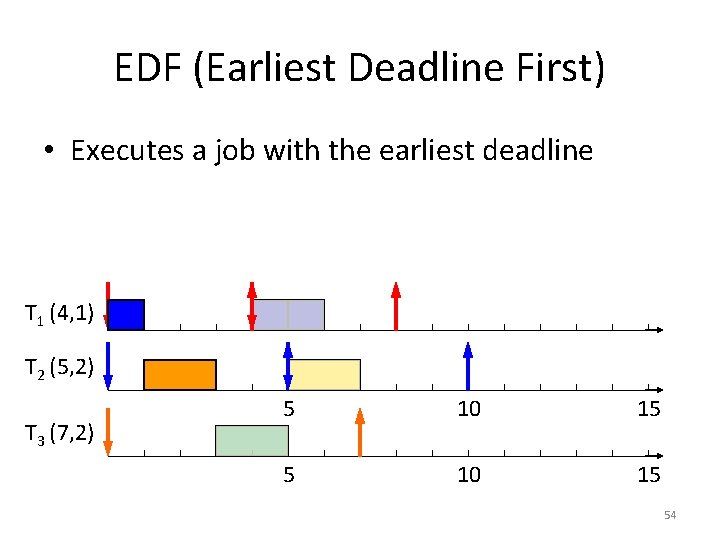 EDF (Earliest Deadline First)

• Executes a job with the earliest deadline

$T_1$ (4,1)

$T_2$ (5,2)

5 10 15

$T_3$ (7,2)

5 10 15

54